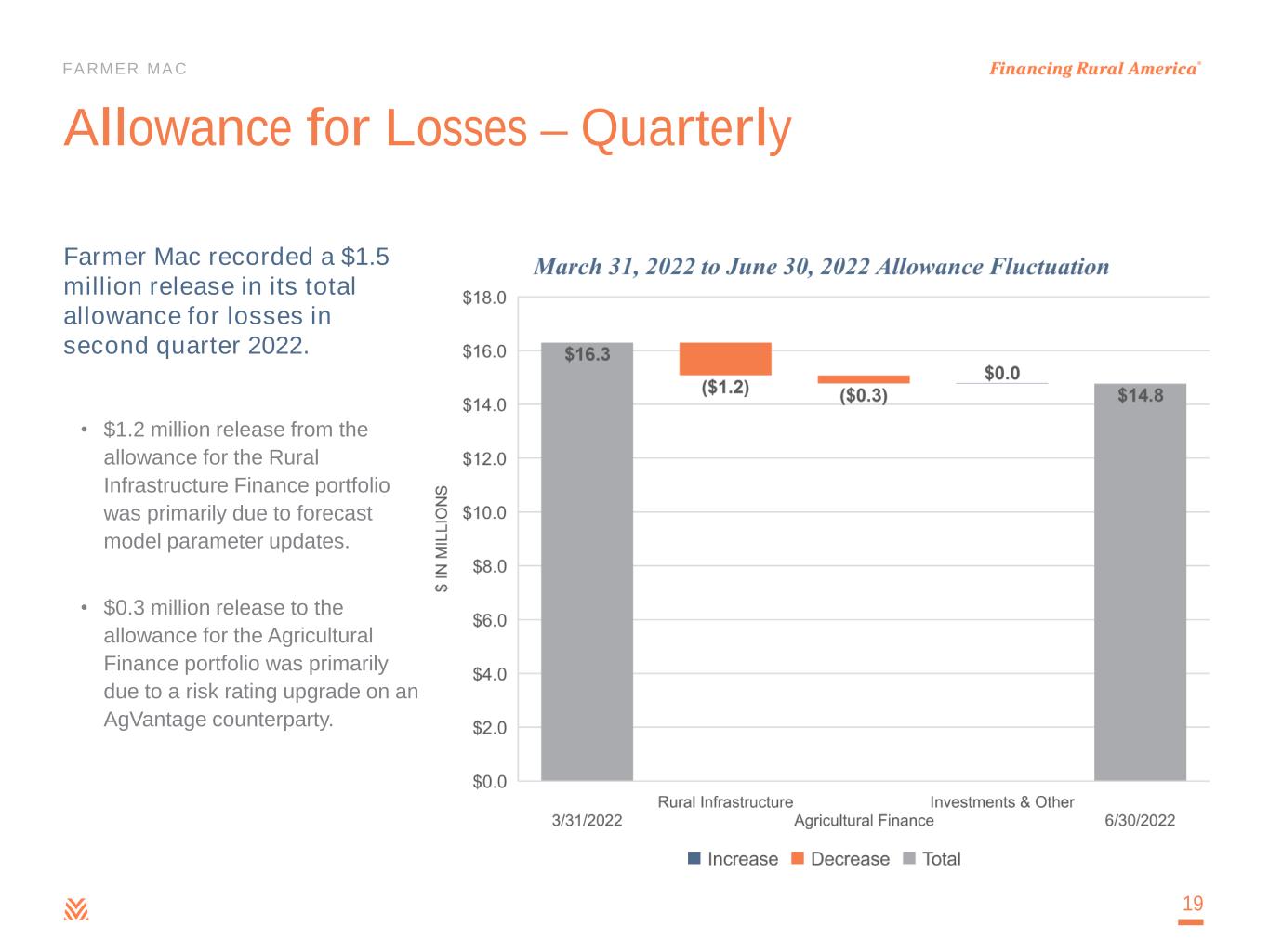 FARMER MAC

Financing Rural America®

Allowance for Losses – Quarterly

Farmer Mac recorded a $1.5 million release in its total allowance for losses in second quarter 2022.

• $1.2 million release from the allowance for the Rural Infrastructure Finance portfolio was primarily due to forecast model parameter updates.

• $0.3 million release to the allowance for the Agricultural Finance portfolio was primarily due to a risk rating upgrade on an AgVantage counterparty.

March 31, 2022 to June 30, 2022 Allowance Fluctuation

$ IN MILLIONS

$18.0
$16.0
$14.0
$12.0
$10.0
$8.0
$6.0
$4.0
$2.0
$0.0

$16.3
($1.2)
($0.3)
$0.0
$14.8

3/31/2022
Rural Infrastructure
Agricultural Finance
Investments & Other
6/30/2022

Increase Decrease Total

19